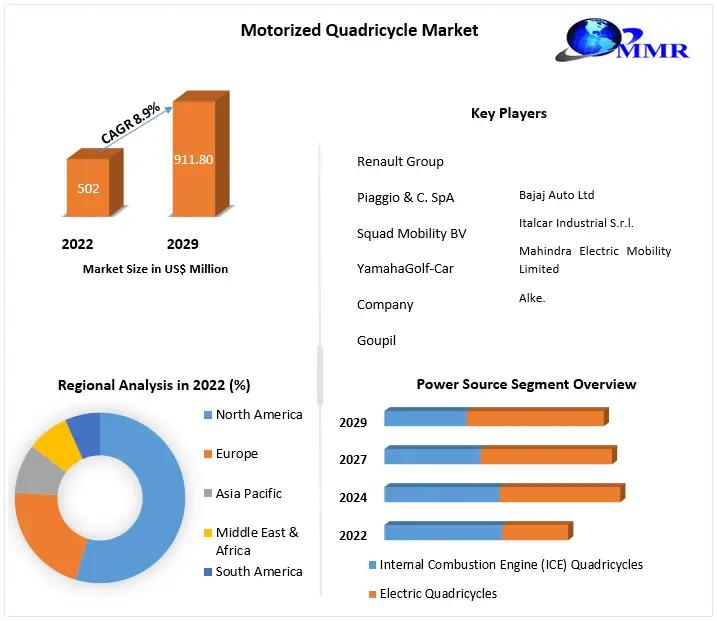 Motorized Quadricycle Market

MMR

CAGR 8.9%

502

911.80

2022

2029

Market Size in US$ Million

Key Players

Renault Group

Piaggio & C. SpA

Squad Mobility BV

YamahaGolf-Car

Company

Goupil

Bajaj Auto Ltd

Italcar Industrial S.r.l.

Mahindra Electric Mobility Limited

Alke.

Regional Analysis in 2022 (%)

North America

Europe

Asia Pacific

Middle East & Africa

South America

Power Source Segment Overview

2029

2027

2024

2022

Internal Combustion Engine (ICE) Quadricycles

Electric Quadricycles